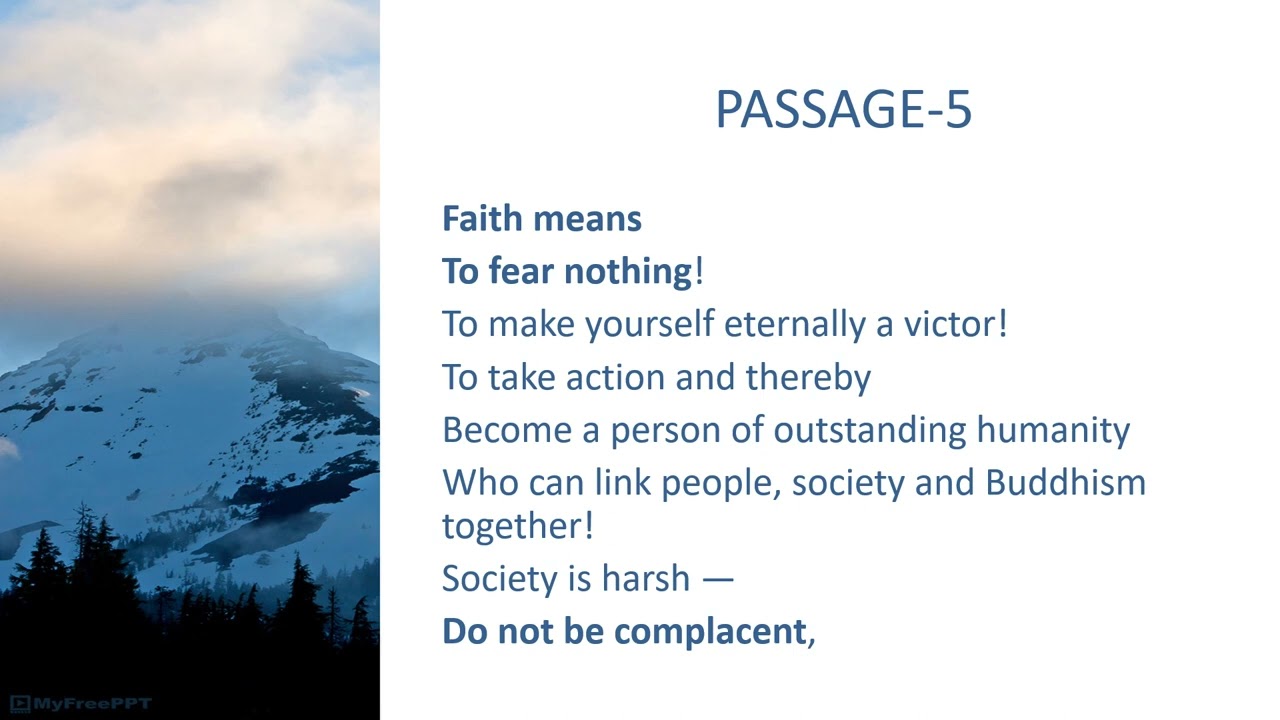 PASSAGE-5

Faith means
To fear nothing!
To make yourself eternally a victor!
To take action and thereby
Become a person of outstanding humanity
Who can link people, society and Buddhism together!
Society is harsh —
Do not be complacent,

MyFreePPT